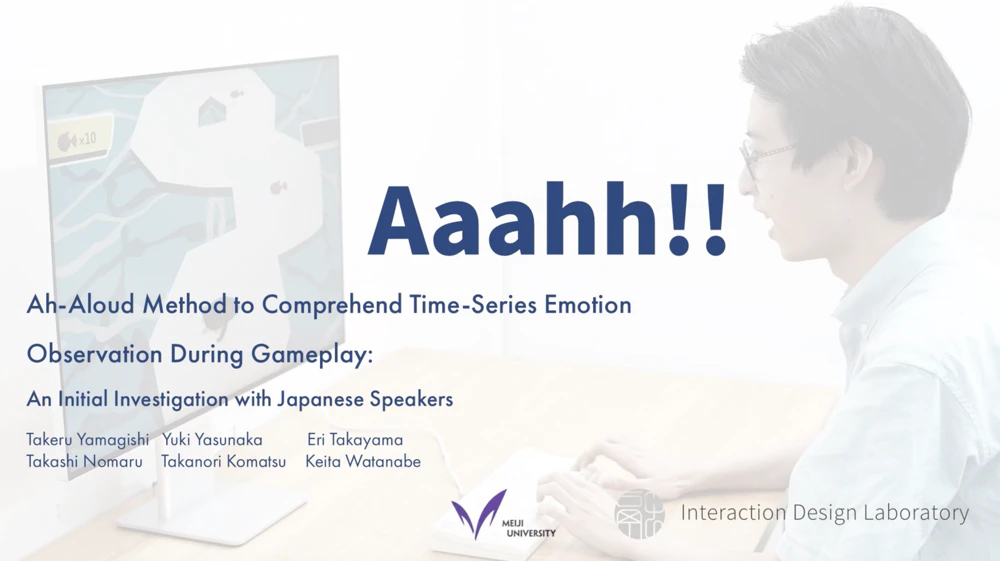 x10

Aaahh!!

Ah-Aloud Method to Comprehend Time-Series Emotion Observation During Gameplay:

An Initial Investigation with Japanese Speakers

Takeru Yamagishi Yuki Yasunaka Eri Takayama
Takashi Nomaru Takanori Komatsu Keita Watanabe

MEIJI UNIVERSITY

Interaction Design Laboratory